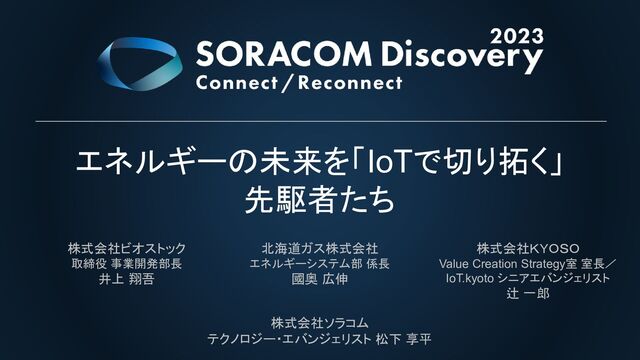 2023
SORACOM Discovery
Connect / Reconnect

エネルギーの未来を「IoTで切り拓く」
先駆者たち

株式会社ビオストック
取締役 事業開発部長
井上 翔吾

北海道ガス株式会社
エネルギーシステム部 係長
國奥 広伸

株式会社KYOSO
Value Creation Strategy室 室長／
IoT.kyoto シニアエバンジェリスト
辻 一郎

株式会社ソラコム
テクノロジー・エバンジェリスト 松下 享平